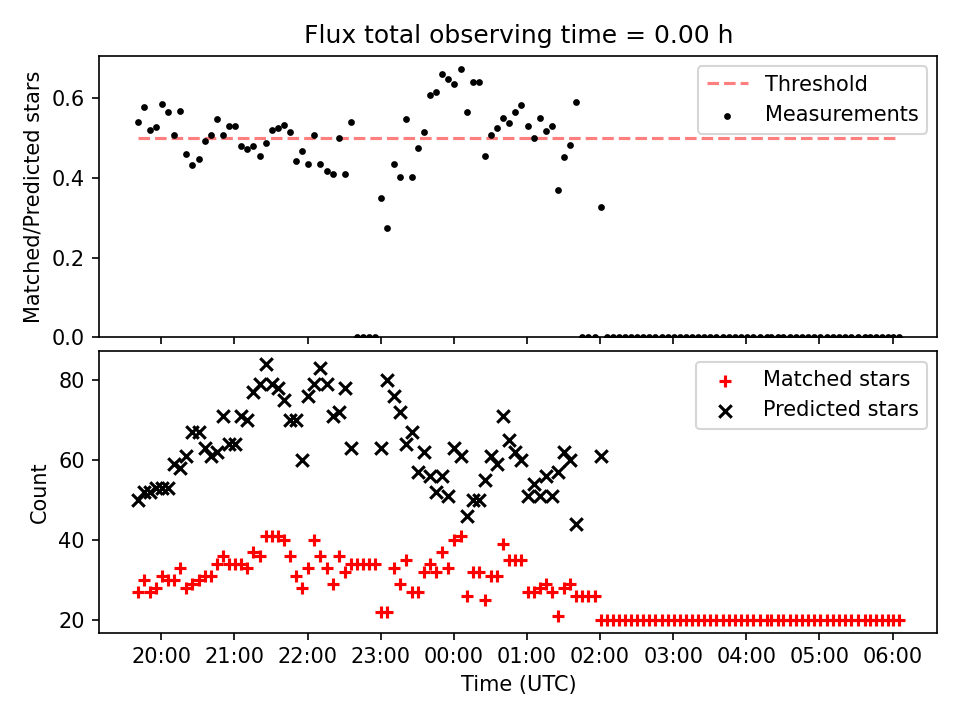 Flux total observing time = 0.00 h

Matched/Predicted stars

0.6
0.4
0.2
0.0

Threshold
Measurements

Count

80
60
40
20

Matched stars
Predicted stars

20:00 21:00 22:00 23:00 00:00 01:00 02:00 03:00 04:00 05:00 06:00

Time (UTC)